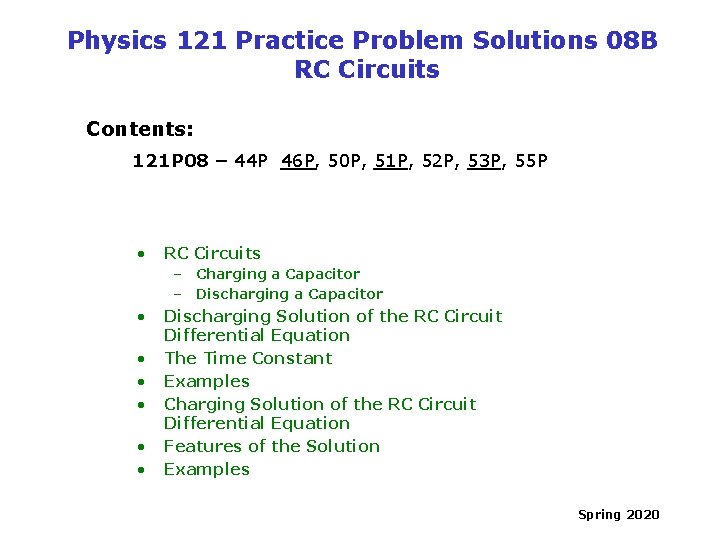 Physics 121 Practice Problem Solutions 08B
RC Circuits

Contents:

121P08 – 44P 46P, 50P, 51P, 52P, 53P, 55P

• RC Circuits
  – Charging a Capacitor
  – Discharging a Capacitor
• Discharging Solution of the RC Circuit Differential Equation
• The Time Constant
• Examples
• Charging Solution of the RC Circuit Differential Equation
• Features of the Solution
• Examples

Spring 2020